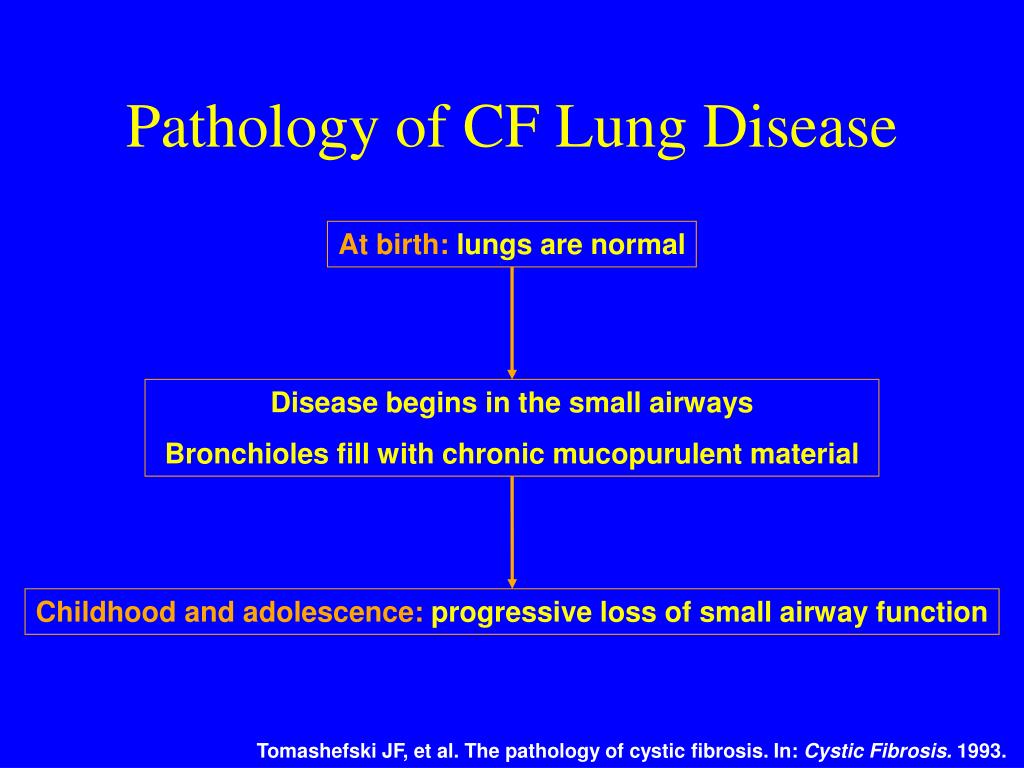 Pathology of CF Lung Disease

At birth: lungs are normal

Disease begins in the small airways

Bronchioles fill with chronic mucopurulent material

Childhood and adolescence: progressive loss of small airway function

Tomashefski JF, et al. The pathology of cystic fibrosis. In: Cystic Fibrosis. 1993.